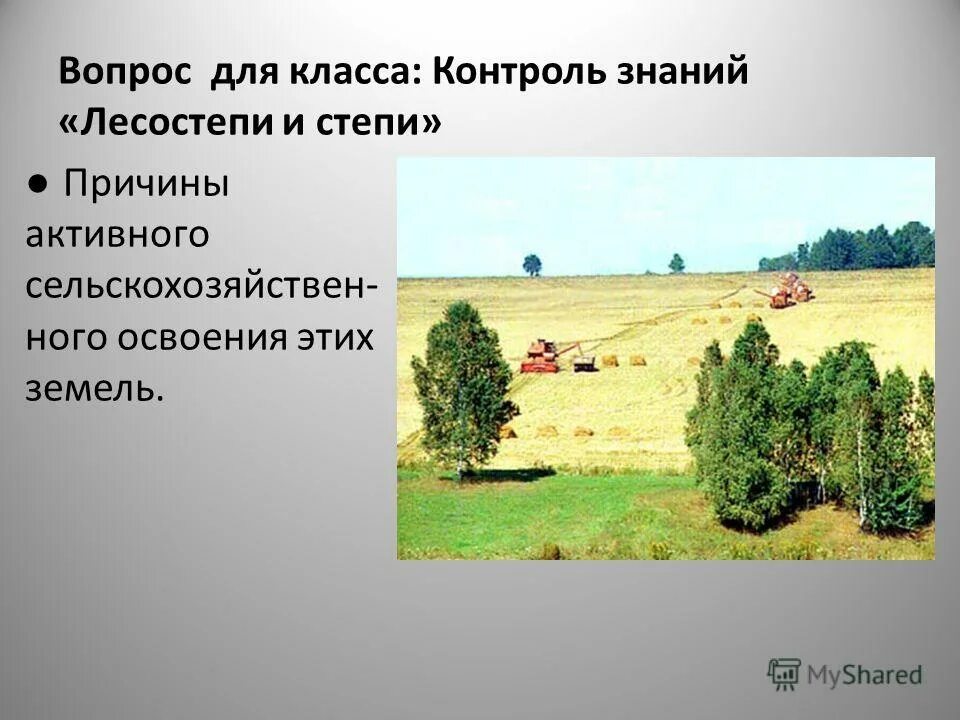 Вопрос для класса: Контроль знаний «Лесостепи и степи»

● Причины активного сельскохозяйственного освоения этих земель.

MyShared